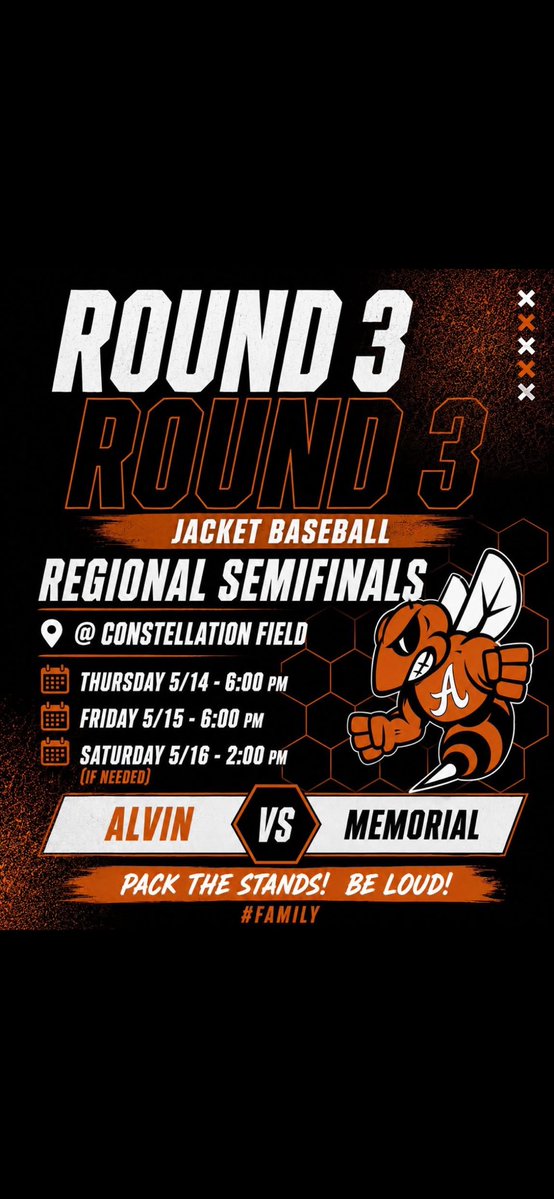 ROUND 3
ROUND 3

JACKET BASEBALL
REGIONAL SEMIFINALS

@ CONSTELLATION FIELD

THURSDAY 5/14 - 6:00 PM
FRIDAY 5/15 - 6:00 PM
SATURDAY 5/16 - 2:00 PM
(IF NEEDED)

A

ALVIN VS MEMORIAL

PACK THE STANDS! BE LOUD!
#FAMILY